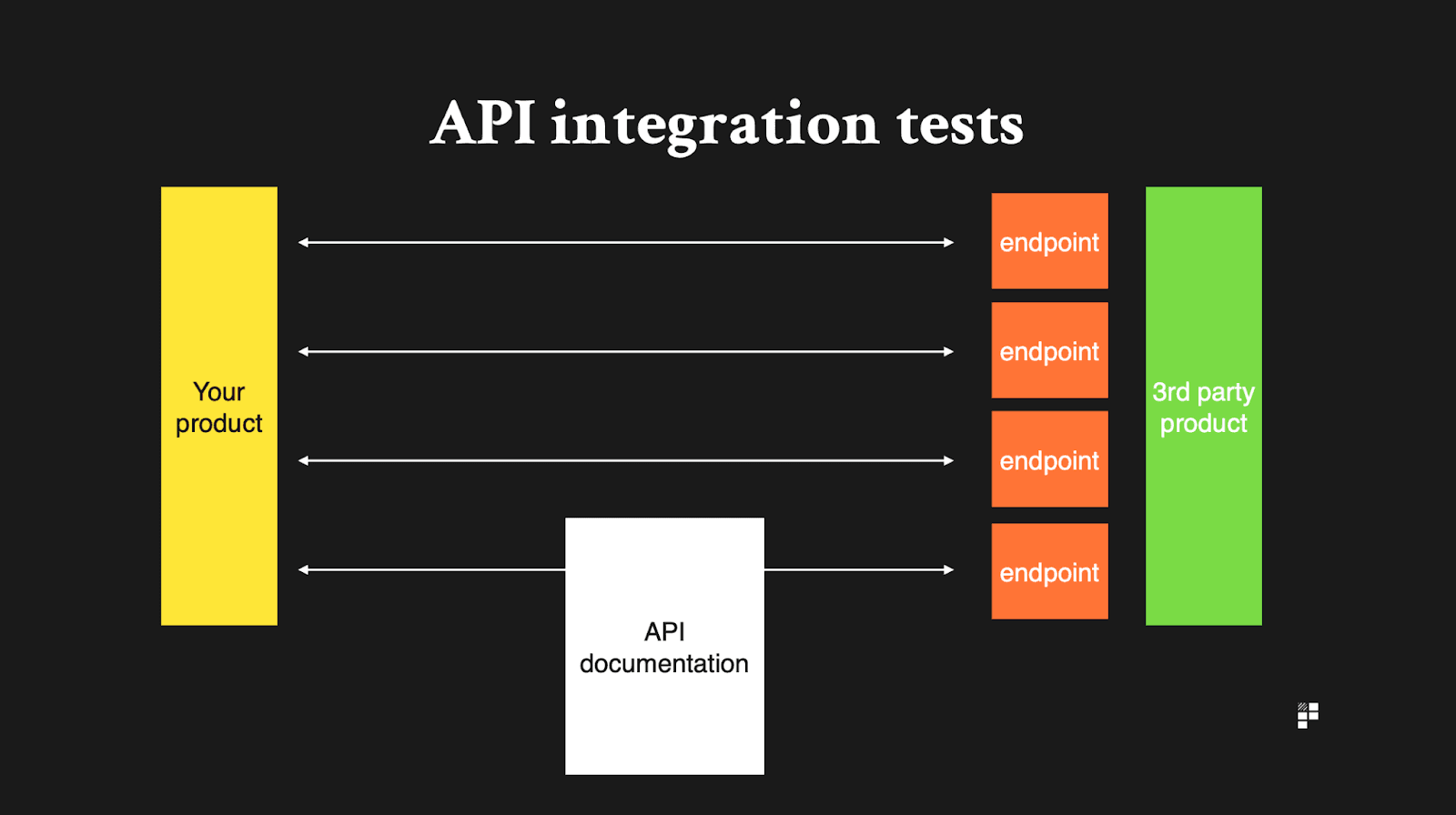 API integration tests

Your product

endpoint

endpoint

endpoint

endpoint

3rd party product

API documentation